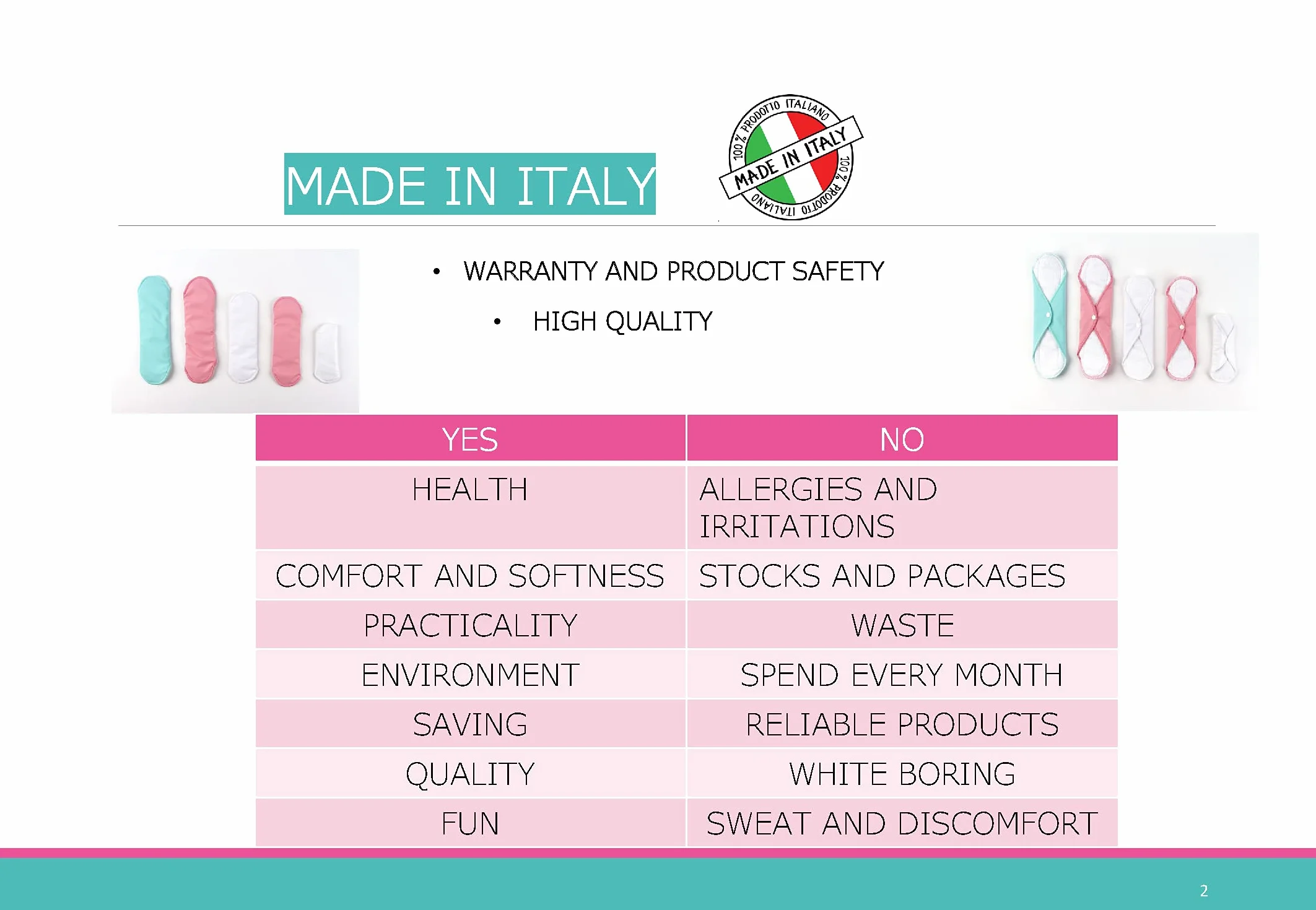 MADE IN ITALY

100% PRODOTTO ITALIANO MADE IN ITALY 100% PRODOTTO ITALIANO

• WARRANTY AND PRODUCT SAFETY
• HIGH QUALITY

| YES | NO |
|---|---|
| HEALTH | ALLERGIES AND IRRITATIONS |
| COMFORT AND SOFTNESS | STOCKS AND PACKAGES |
| PRACTICALITY | WASTE |
| ENVIRONMENT | SPEND EVERY MONTH |
| SAVING | RELIABLE PRODUCTS |
| QUALITY | WHITE BORING |
| FUN | SWEAT AND DISCOMFORT |

2